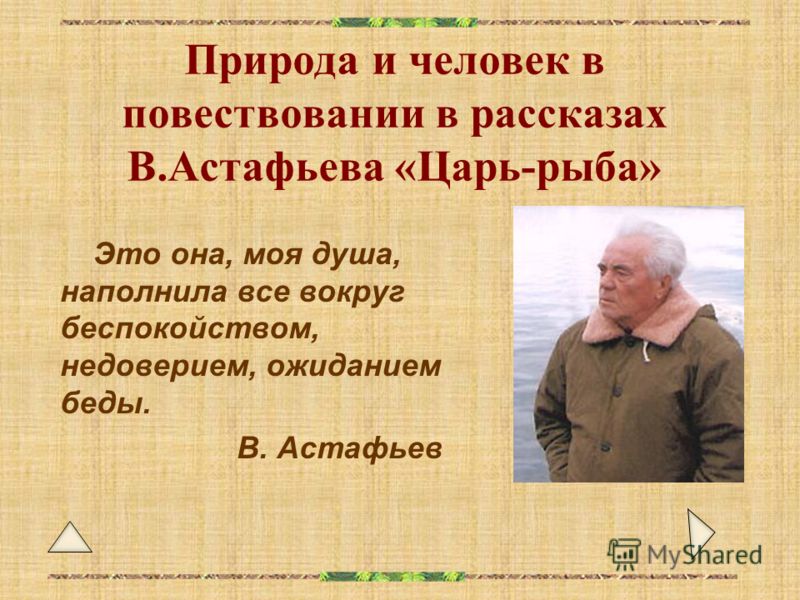 Природа и человек в повествовании в рассказах В.Астафьева «Царь-рыба»

Это она, моя душа, наполнила все вокруг беспокойством, недоверием, ожиданием беды.

В. Астафьев

MyShared